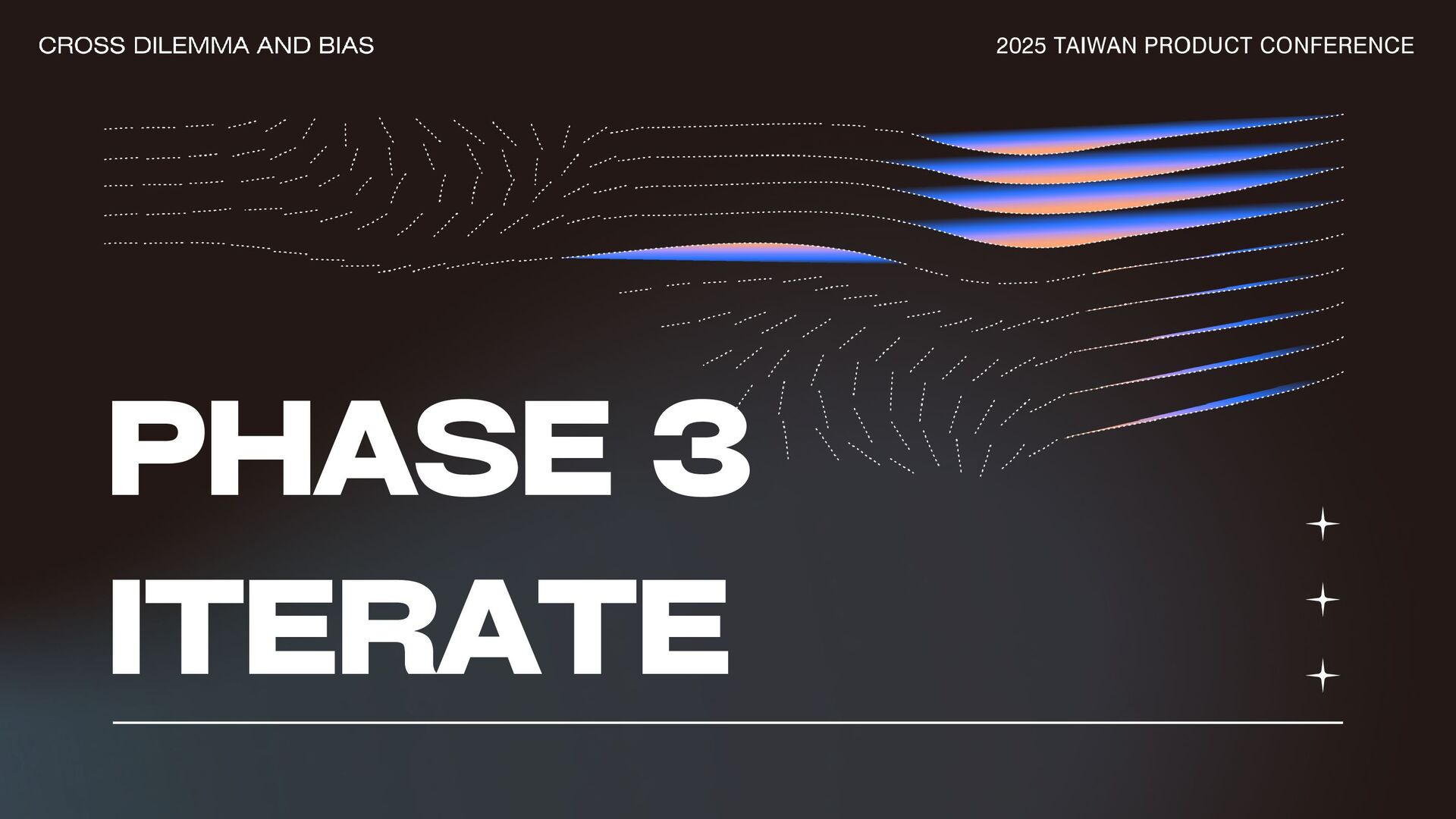 CROSS DILEMMA AND BIAS

2025 TAIWAN PRODUCT CONFERENCE

PHASE 3
ITERATE